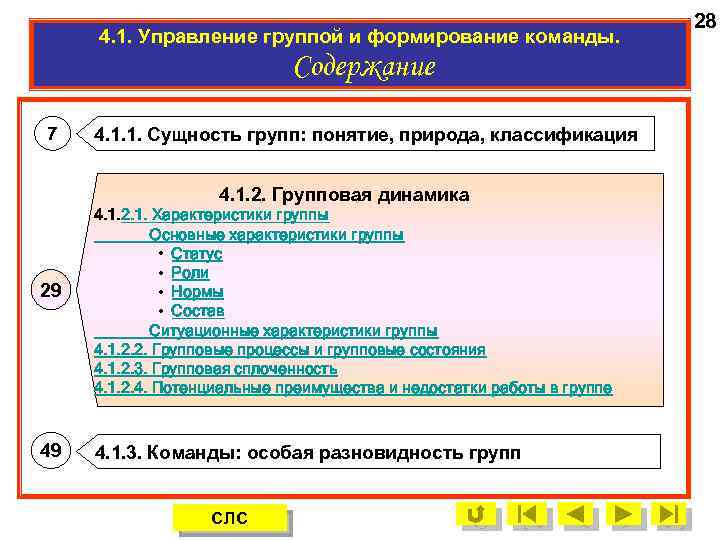 28

4.1. Управление группой и формирование команды.
Содержание

7
4.1.1. Сущность групп: понятие, природа, классификация

29
4.1.2. Групповая динамика
4.1.2.1. Характеристики группы
Основные характеристики группы
• Статус
• Роли
• Нормы
• Состав
Ситуационные характеристики группы
4.1.2.2. Групповые процессы и групповые состояния
4.1.2.3. Групповая сплоченность
4.1.2.4. Потенциальные преимущества и недостатки работы в группе

49
4.1.3. Команды: особая разновидность групп

СЛС